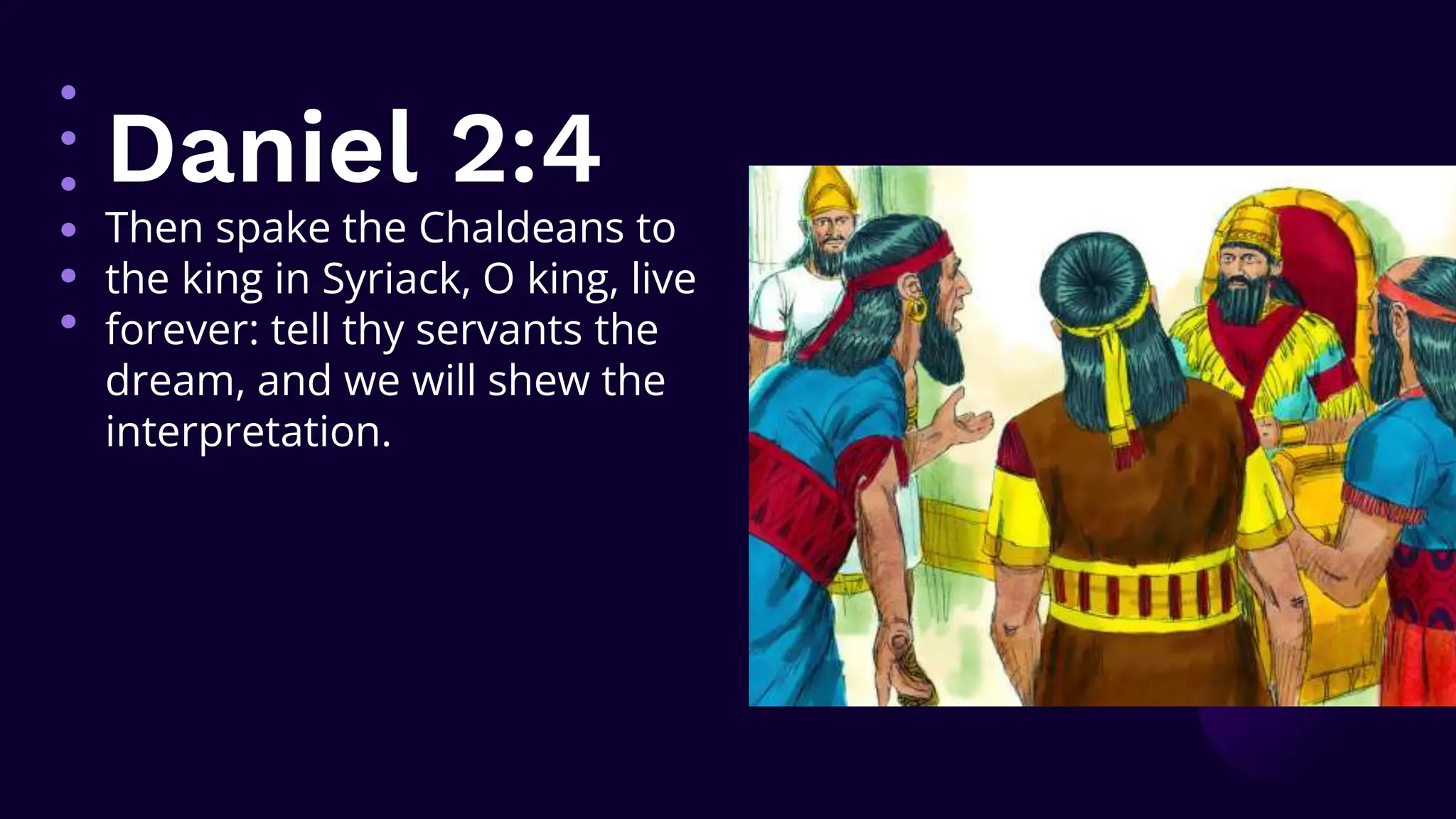 Daniel 2:4

Then spake the Chaldeans to the king in Syriack, O king, live forever: tell thy servants the dream, and we will shew the interpretation.